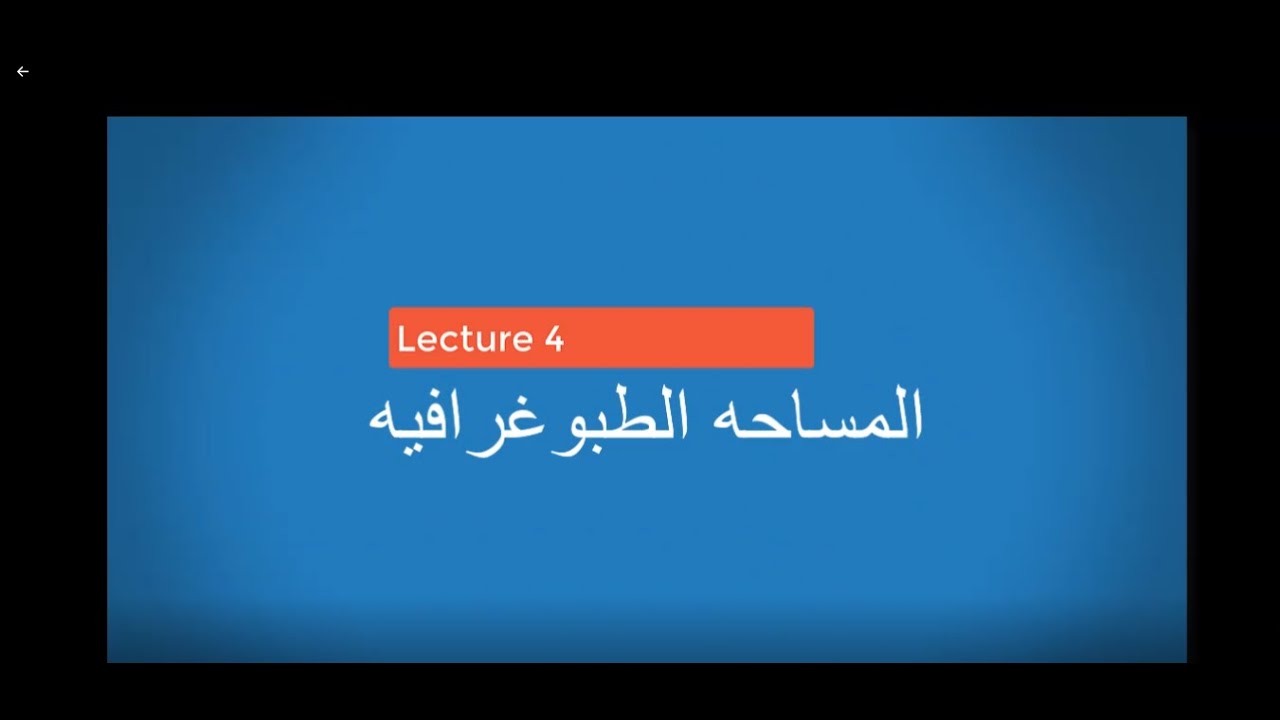 Lecture 4
المساحه الطبوغرافيه